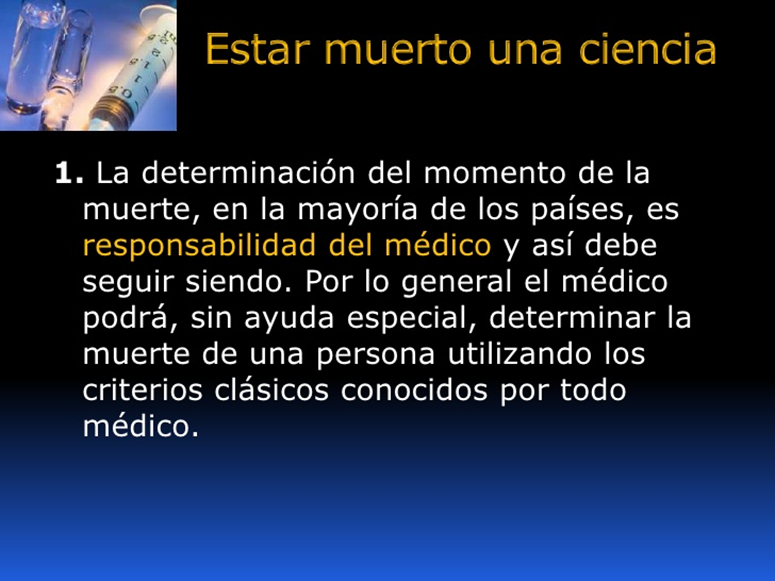 Estar muerto una ciencia

1. La determinación del momento de la muerte, en la mayoría de los países, es responsabilidad del médico y así debe seguir siendo. Por lo general el médico podrá, sin ayuda especial, determinar la muerte de una persona utilizando los criterios clásicos conocidos por todo médico.